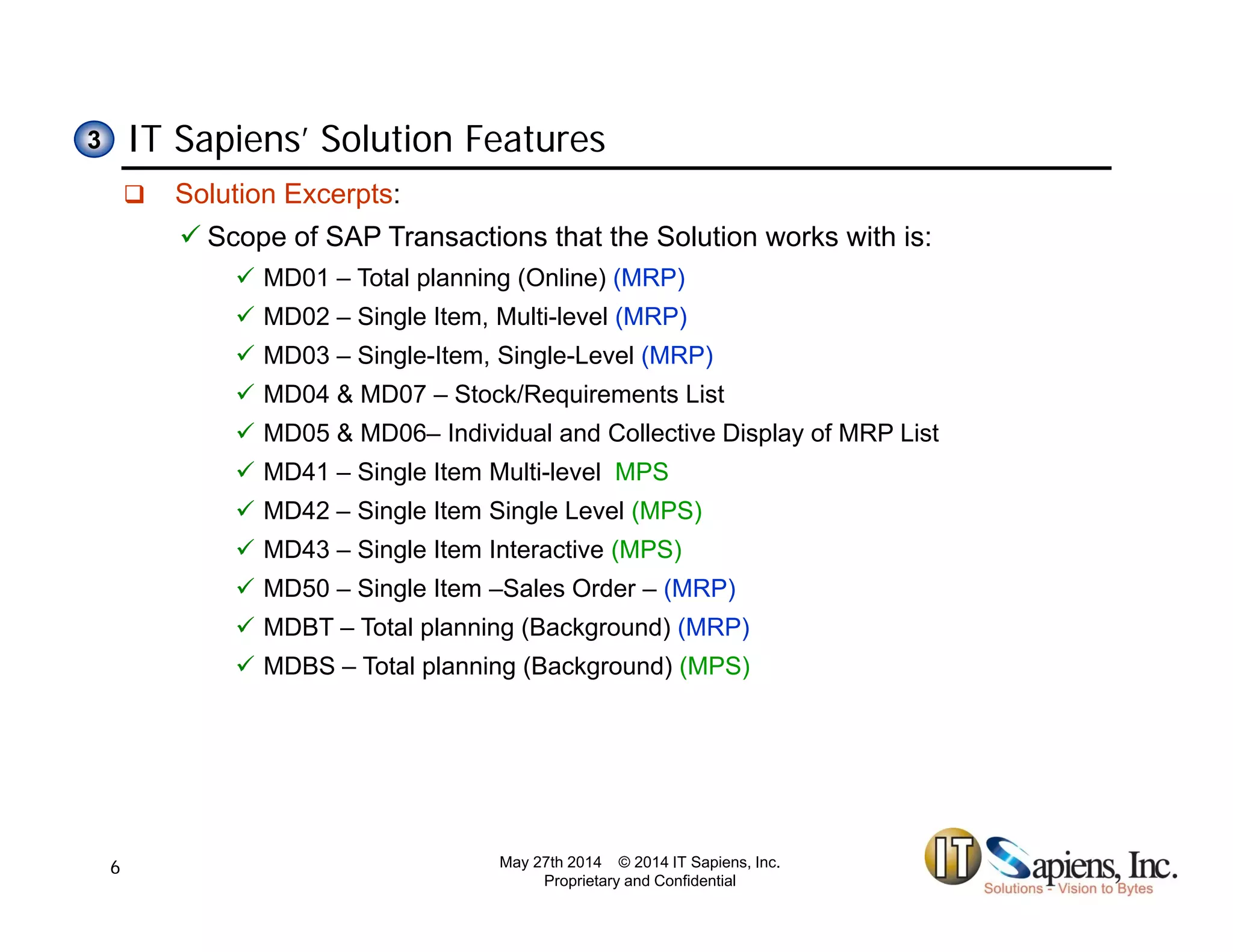 3 IT Sapiens' Solution Features

❑ Solution Excerpts:

✓ Scope of SAP Transactions that the Solution works with is:

✓ MD01 – Total planning (Online) (MRP)

✓ MD02 – Single Item, Multi-level (MRP)

✓ MD03 – Single-Item, Single-Level (MRP)

✓ MD04 & MD07 – Stock/Requirements List

✓ MD05 & MD06– Individual and Collective Display of MRP List

✓ MD41 – Single Item Multi-level MPS

✓ MD42 – Single Item Single Level (MPS)

✓ MD43 – Single Item Interactive (MPS)

✓ MD50 – Single Item –Sales Order – (MRP)

✓ MDBT – Total planning (Background) (MRP)

✓ MDBS – Total planning (Background) (MPS)

6

May 27th 2014 © 2014 IT Sapiens, Inc.
Proprietary and Confidential

IT Sapiens, Inc.
Solutions - Vision to Bytes